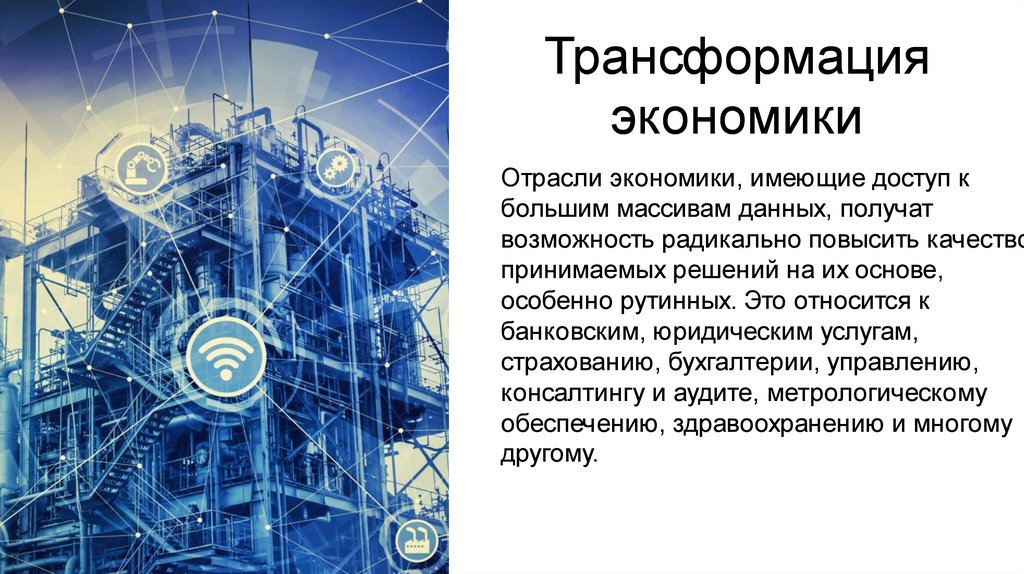 Трансформация экономики

Отрасли экономики, имеющие доступ к большим массивам данных, получат возможность радикально повысить качество принимаемых решений на их основе, особенно рутинных. Это относится к банковским, юридическим услугам, страхованию, бухгалтерии, управлению, консалтингу и аудите, метрологическому обеспечению, здравоохранению и многому другому.